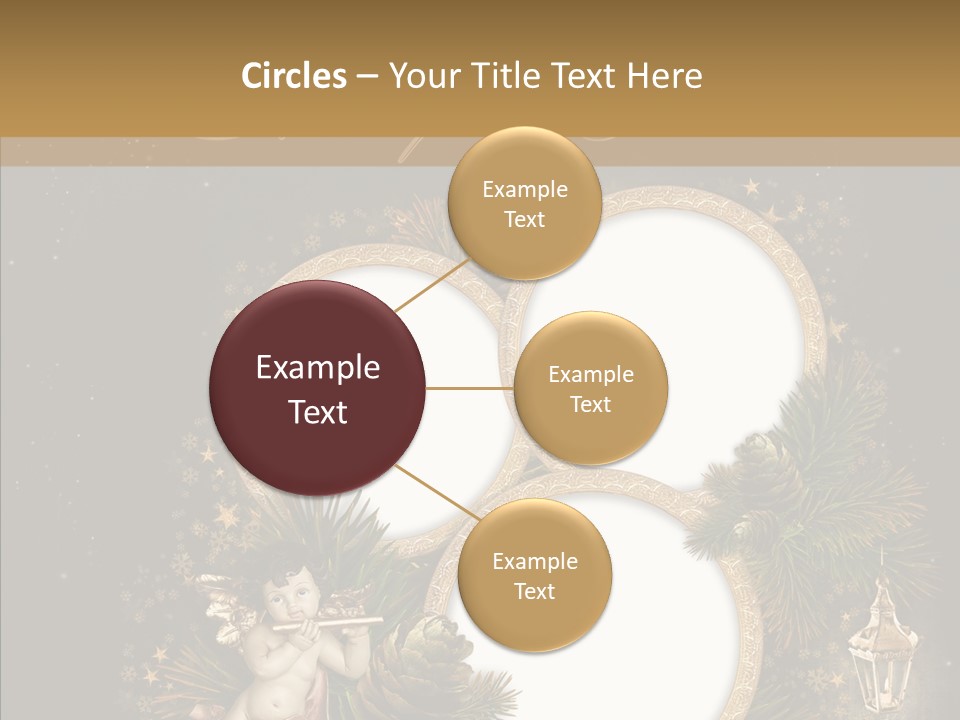 Circles – Your Title Text Here

Example Text

Example Text

Example Text

Example Text